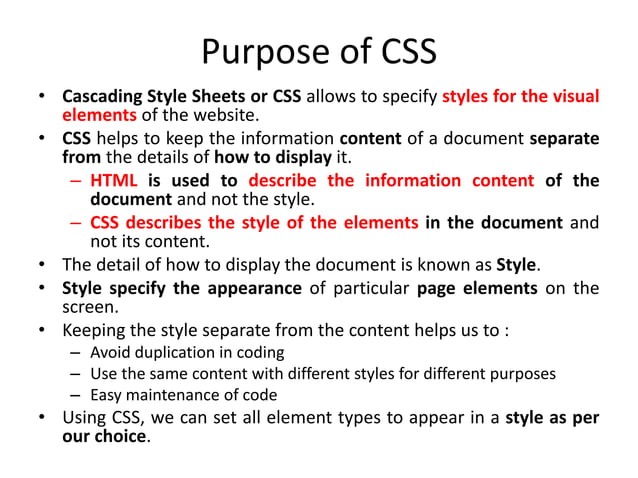 Purpose of CSS

• Cascading Style Sheets or CSS allows to specify styles for the visual elements of the website.
• CSS helps to keep the information content of a document separate from the details of how to display it.
  – HTML is used to describe the information content of the document and not the style.
  – CSS describes the style of the elements in the document and not its content.
• The detail of how to display the document is known as Style.
• Style specify the appearance of particular page elements on the screen.
• Keeping the style separate from the content helps us to :
  – Avoid duplication in coding
  – Use the same content with different styles for different purposes
  – Easy maintenance of code
• Using CSS, we can set all element types to appear in a style as per our choice.